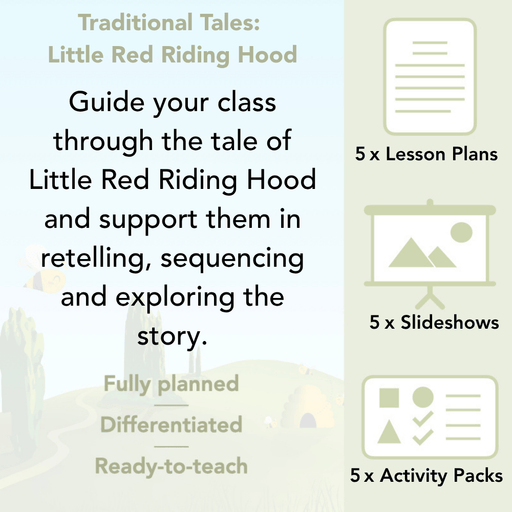 Traditional Tales:
Little Red Riding Hood

Guide your class through the tale of Little Red Riding Hood and support them in retelling, sequencing and exploring the story.

Fully planned

Differentiated

Ready-to-teach

5 x Lesson Plans

5 x Slideshows

5 x Activity Packs